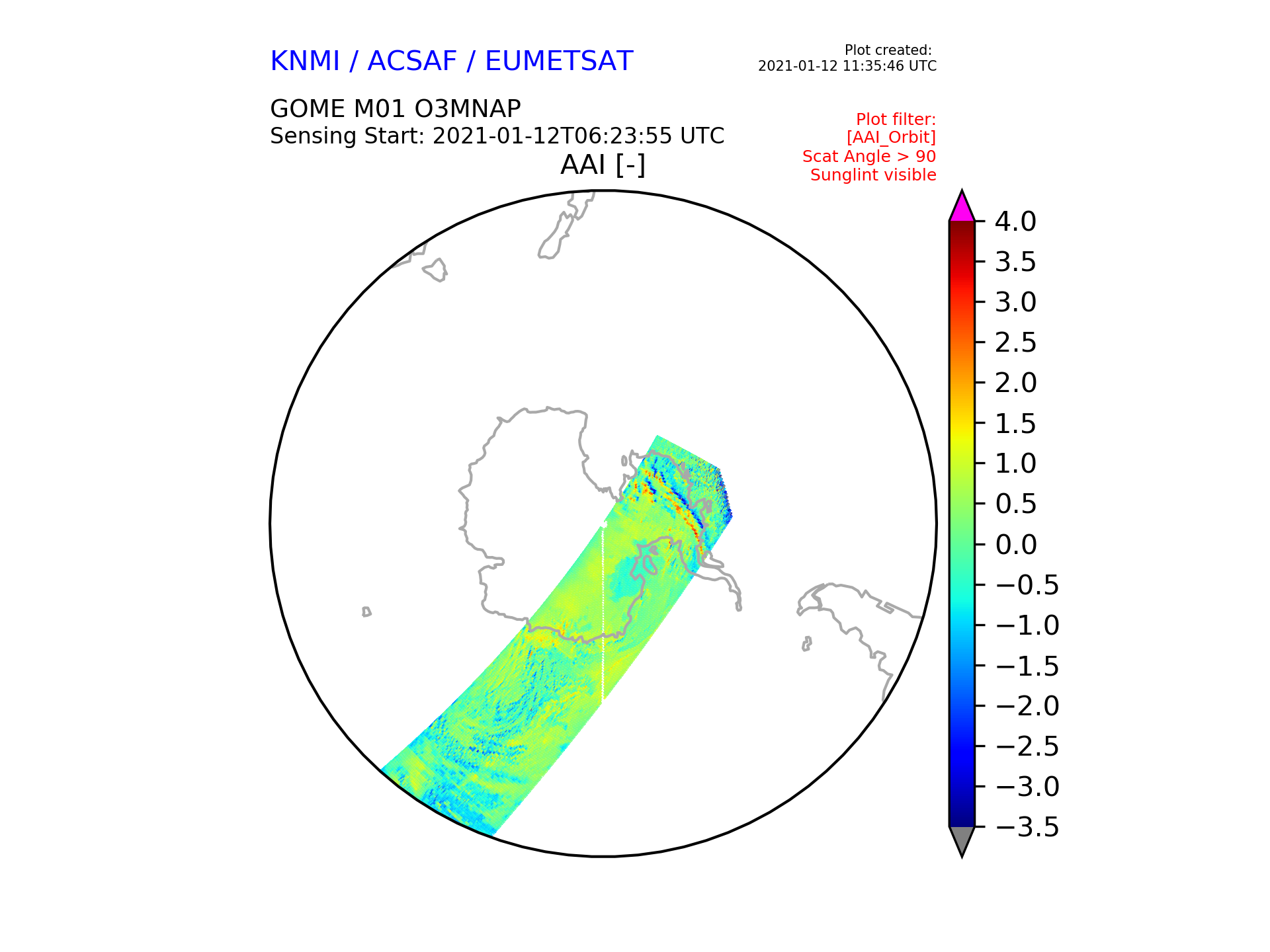 KNMI / ACSAF / EUMETSAT

Plot created:
2021-01-12 11:35:46 UTC

GOME M01 O3MNAP
Sensing Start: 2021-01-12T06:23:55 UTC

Plot filter:
[AAI_Orbit]
Scat Angle > 90
Sunglint visible

AAI [-]

4.0
3.5
3.0
2.5
2.0
1.5
1.0
0.5
0.0
−0.5
−1.0
−1.5
−2.0
−2.5
−3.0
−3.5